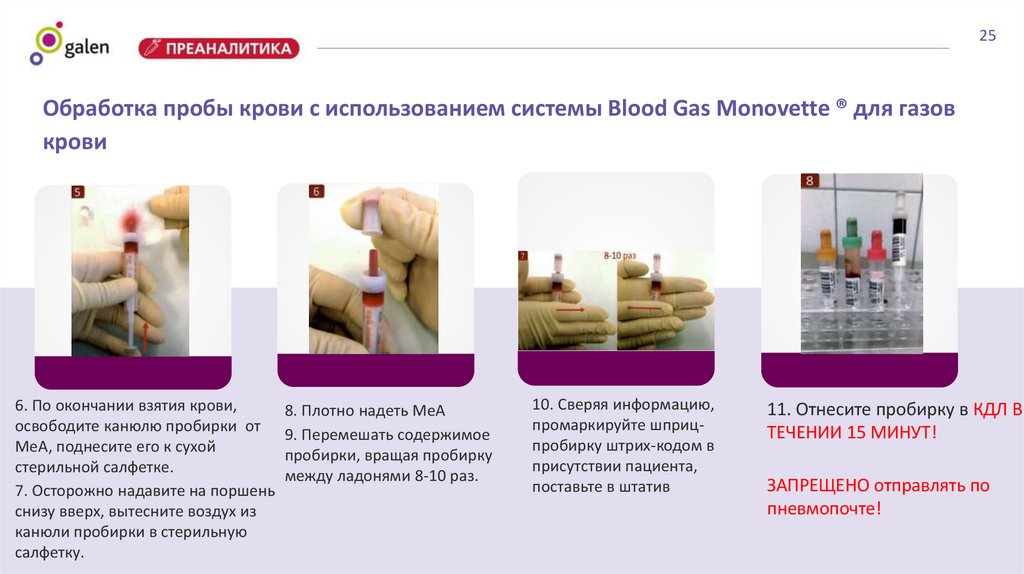 galen ПРЕАНАЛИТИКА

25

Обработка пробы крови с использованием системы Blood Gas Monovette ® для газов крови

5

6

7

8-10 раз

8

6. По окончании взятия крови, освободите канюлю пробирки от МеА, поднесите его к сухой стерильной салфетке.

7. Осторожно надавите на поршень снизу вверх, вытесните воздух из канюли пробирки в стерильную салфетку.

8. Плотно надеть МеА

9. Перемешать содержимое пробирки, вращая пробирку между ладонями 8-10 раз.

10. Сверяя информацию, промаркируйте шприц-пробирку штрих-кодом в присутствии пациента, поставьте в штатив

11. Отнесите пробирку в КДЛ В ТЕЧЕНИИ 15 МИНУТ!

ЗАПРЕЩЕНО отправлять по пневмопочте!